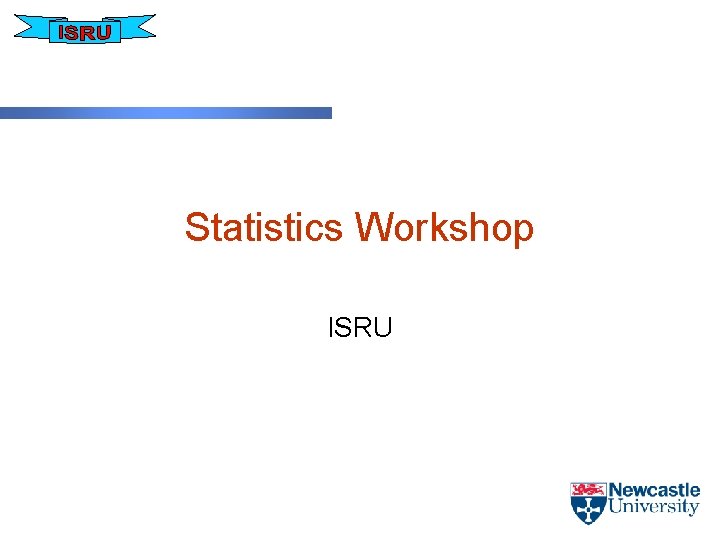 ISRU

Statistics Workshop

ISRU

Newcastle University